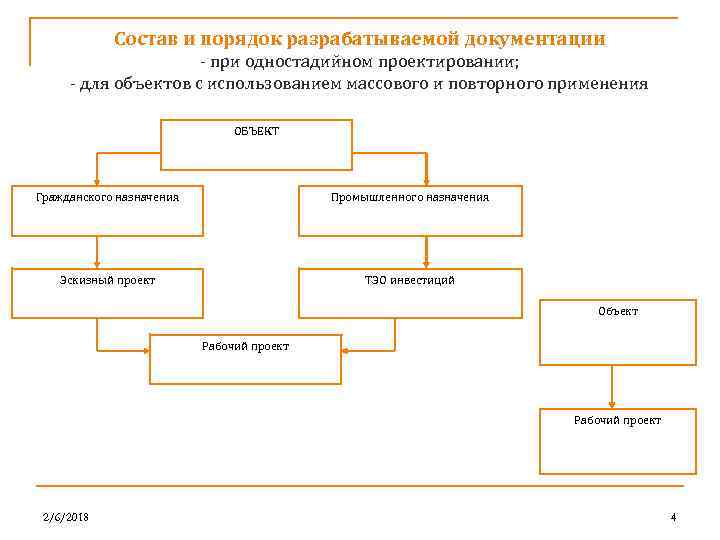 Состав и порядок разрабатываемой документации
- при одностадийном проектировании;
- для объектов с использованием массового и повторного применения

ОБЪЕКТ

Гражданского назначения

Промышленного назначения

Эскизный проект

ТЭО инвестиций

Рабочий проект

Объект

Рабочий проект

2/6/2018

4